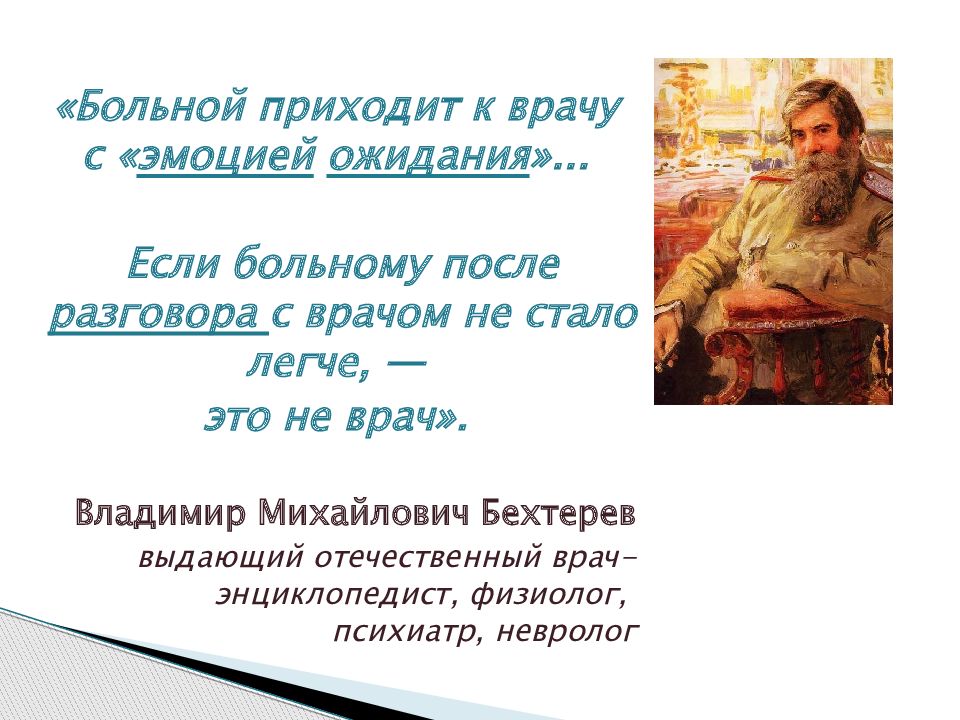 «Больной приходит к врачу с «эмоцией ожидания»...

Если больному после разговора с врачом не стало легче, —
это не врач».

Владимир Михайлович Бехтерев
выдающий отечественный врач-энциклопедист, физиолог, психиатр, невролог